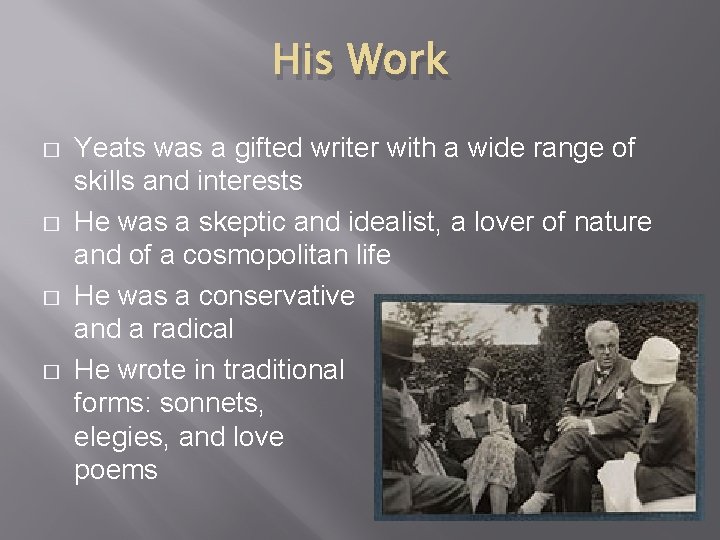 His Work

□ Yeats was a gifted writer with a wide range of skills and interests

□ He was a skeptic and idealist, a lover of nature and of a cosmopolitan life

□ He was a conservative and a radical

□ He wrote in traditional forms: sonnets, elegies, and love poems